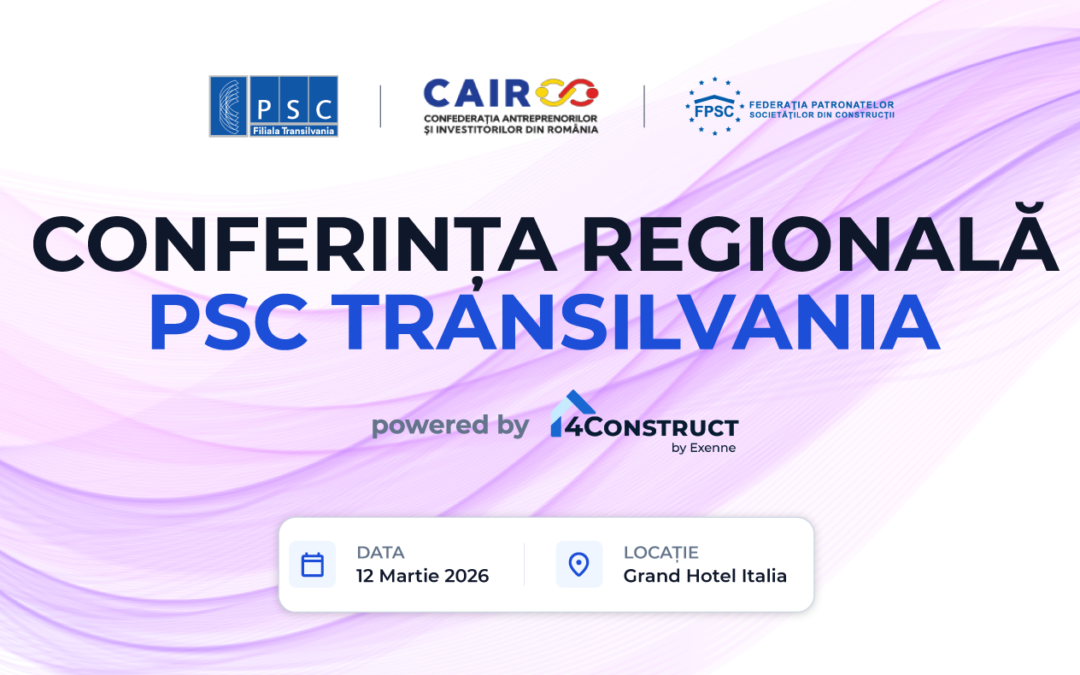 PSC
Filiala Transilvania

CAIR
CONFEDERAȚIA ANTREPRENORILOR ȘI INVESTITORILOR DIN ROMÂNIA

FPSC
FEDERAȚIA PATRONATELOR SOCIETĂȚILOR DIN CONSTRUCȚII

CONFERINȚA REGIONALĂ
PSC TRANSILVANIA

powered by 4CONSTRUCT
by Exenne

DATA
12 Martie 2026

LOCAȚIE
Grand Hotel Italia